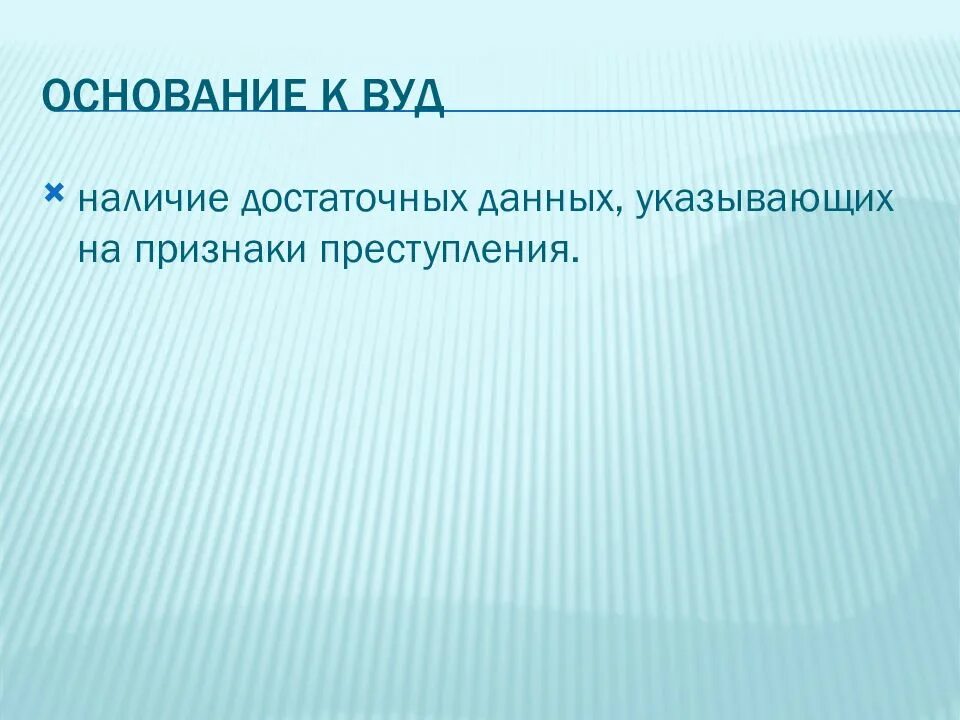 ОСНОВАНИЕ К ВУД

наличие достаточных данных, указывающих на признаки преступления.